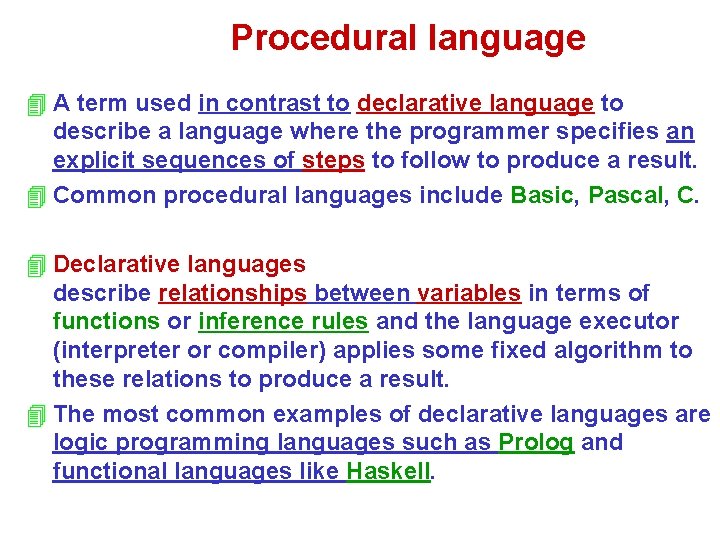 Procedural language

A term used in contrast to declarative language to describe a language where the programmer specifies an explicit sequences of steps to follow to produce a result.

Common procedural languages include Basic, Pascal, C.

Declarative languages
describe relationships between variables in terms of functions or inference rules and the language executor (interpreter or compiler) applies some fixed algorithm to these relations to produce a result.

The most common examples of declarative languages are logic programming languages such as Prolog and functional languages like Haskell.